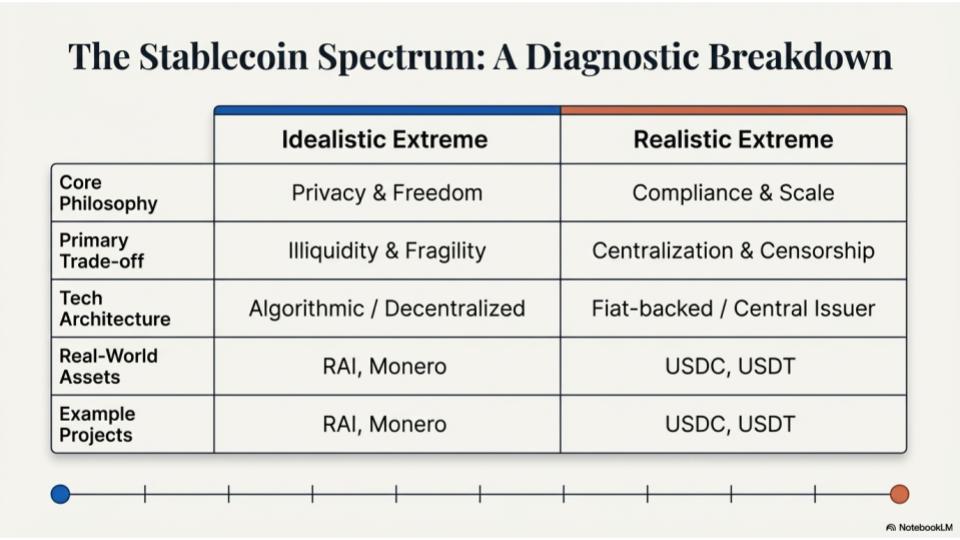 The Stablecoin Spectrum: A Diagnostic Breakdown

| | Idealistic Extreme | Realistic Extreme |
|---|---|---|
| Core Philosophy | Privacy & Freedom | Compliance & Scale |
| Primary Trade-off | Illiquidity & Fragility | Centralization & Censorship |
| Tech Architecture | Algorithmic / Decentralized | Fiat-backed / Central Issuer |
| Real-World Assets | RAI, Monero | USDC, USDT |
| Example Projects | RAI, Monero | USDC, USDT |

NotebookLM